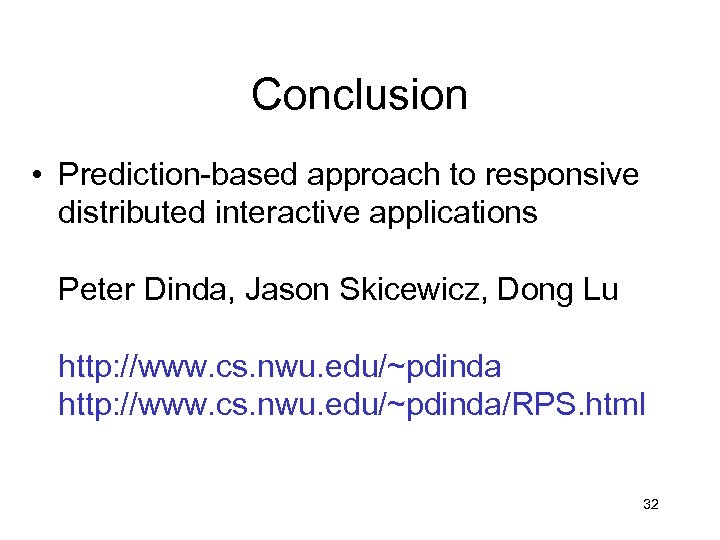 Conclusion

• Prediction-based approach to responsive distributed interactive applications

Peter Dinda, Jason Skicewicz, Dong Lu

http://www.cs.nwu.edu/~pdinda
http://www.cs.nwu.edu/~pdinda/RPS.html

32